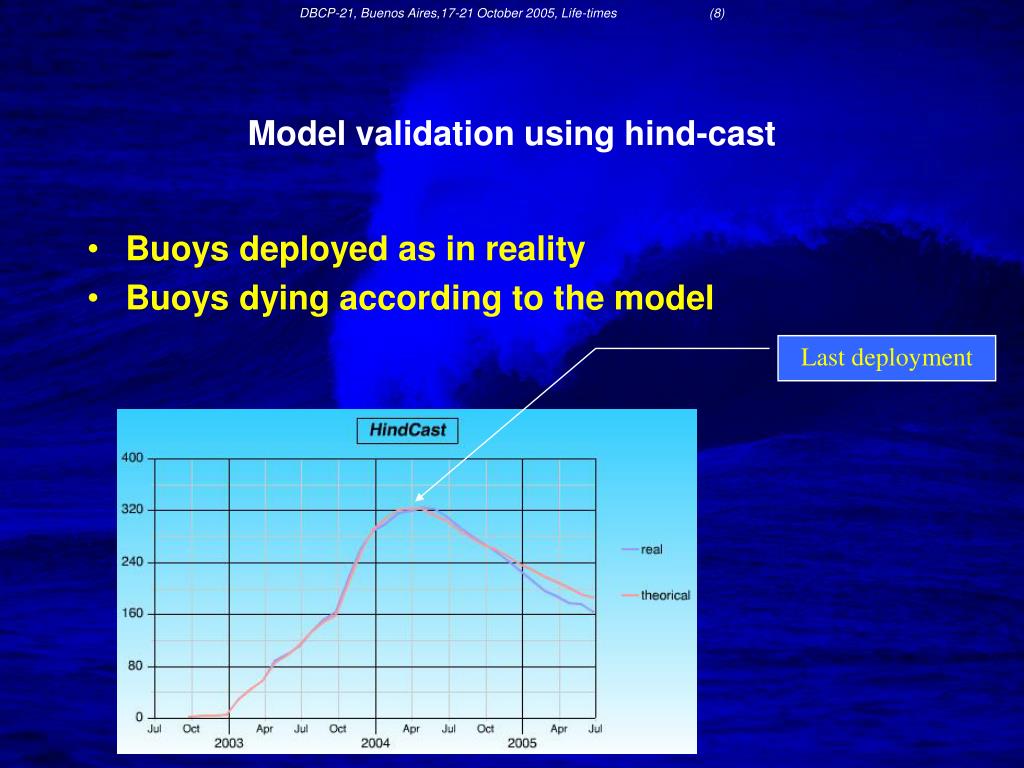 DBCP-21, Buenos Aires,17-21 October 2005, Life-times (8)

Model validation using hind-cast

• Buoys deployed as in reality
• Buoys dying according to the model

Last deployment

HindCast

400
320
240
160
80
0

Jul Oct Apr Jul Oct Apr Jul Oct Apr Jul
2003 2004 2005

real
theorical